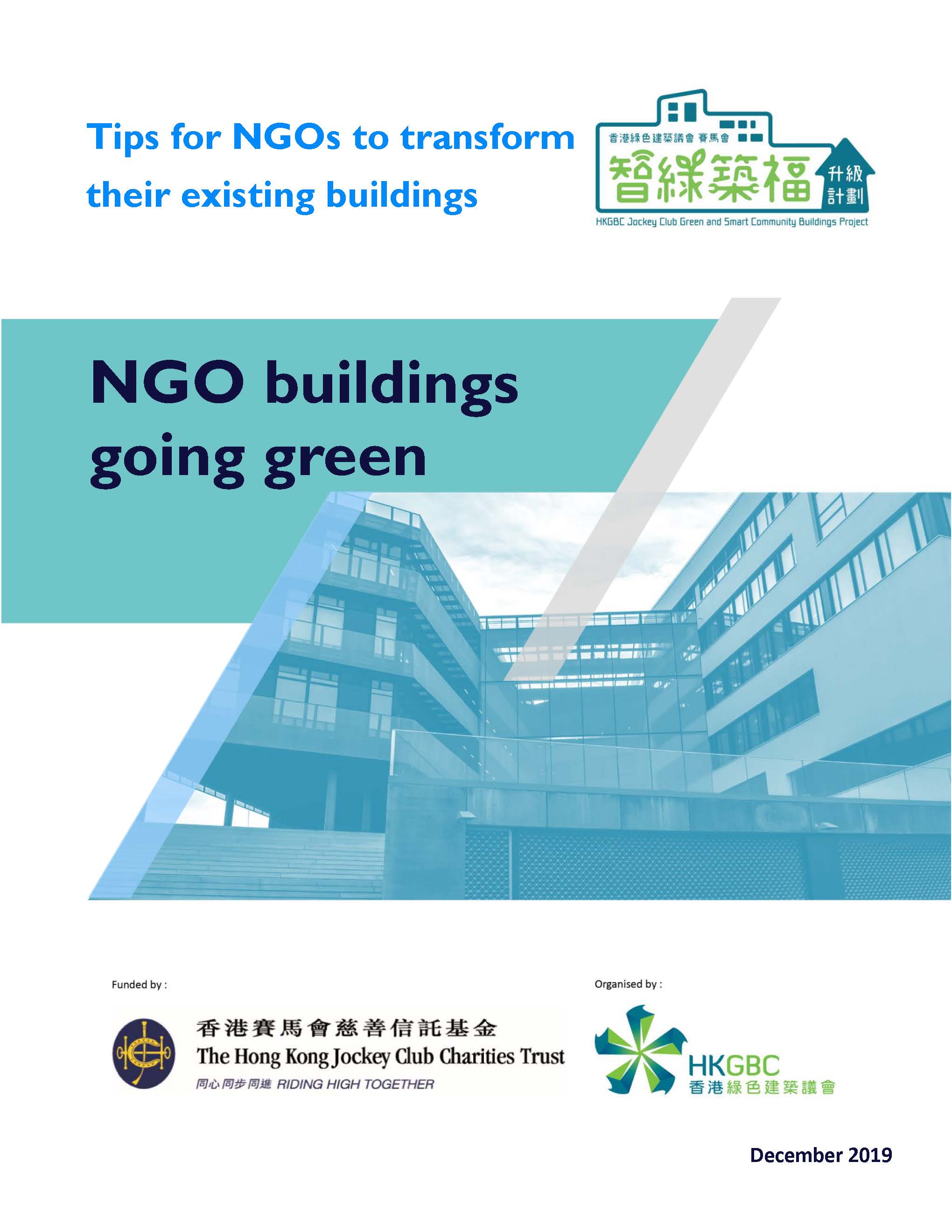 Tips for NGOs to transform their existing buildings

香港綠色建築議會 賽馬會
智綠築福 升級計劃
HKGBC Jockey Club Green and Smart Community Buildings Project

NGO buildings going green

Funded by :

香港賽馬會慈善信託基金
The Hong Kong Jockey Club Charities Trust
同心同步同進 RIDING HIGH TOGETHER

Organised by :

HKGBC
香港綠色建築議會

December 2019